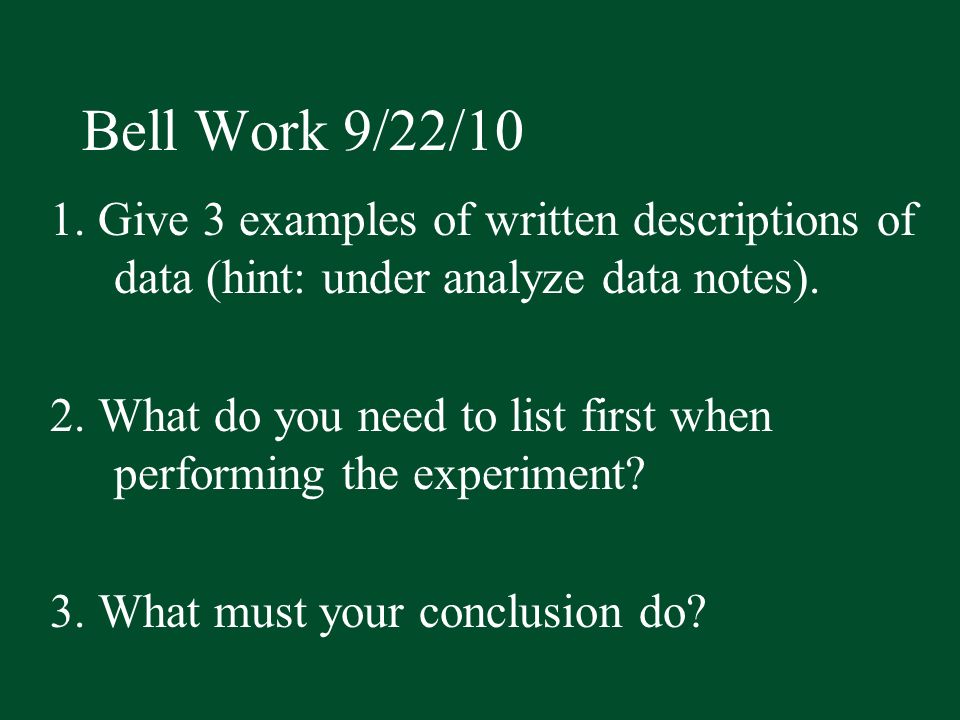 Bell Work 9/22/10

1. Give 3 examples of written descriptions of data (hint: under analyze data notes).

2. What do you need to list first when performing the experiment?

3. What must your conclusion do?